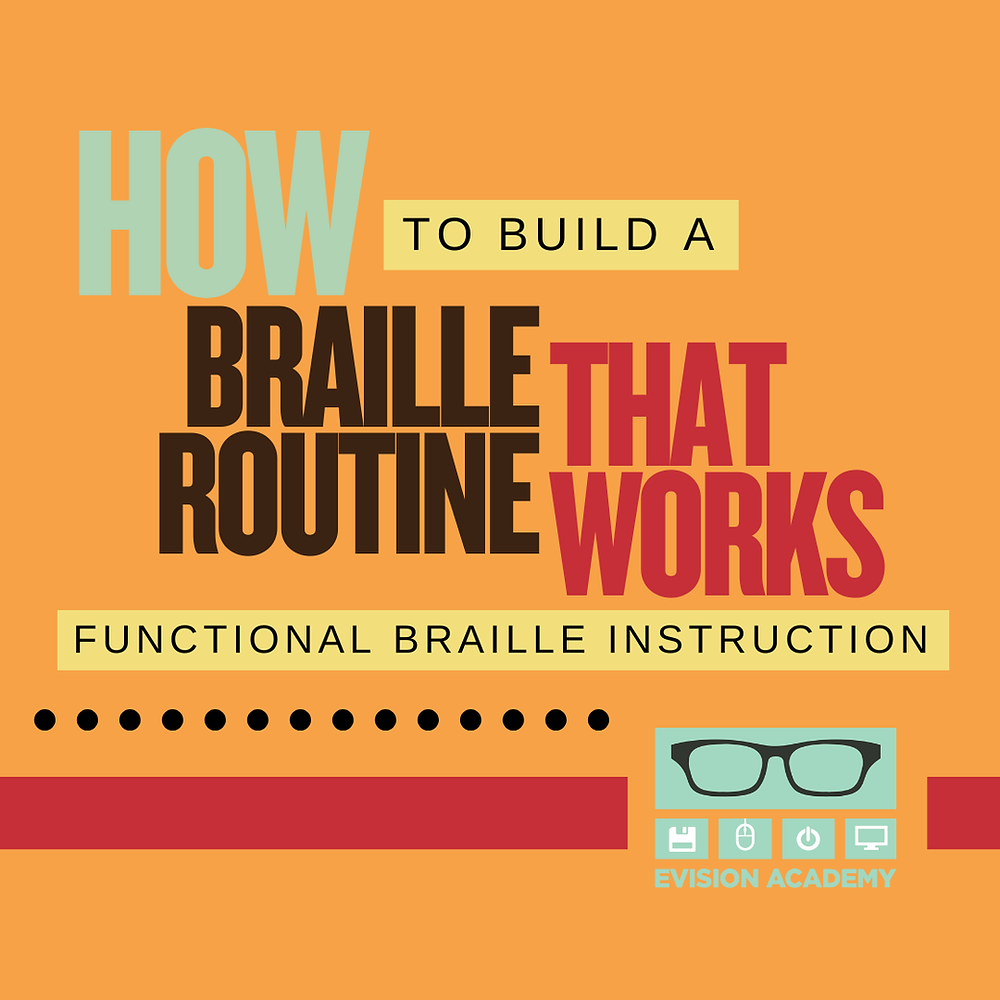 HOW TO BUILD A
BRAILLE ROUTINE THAT WORKS
FUNCTIONAL BRAILLE INSTRUCTION

EVISION ACADEMY